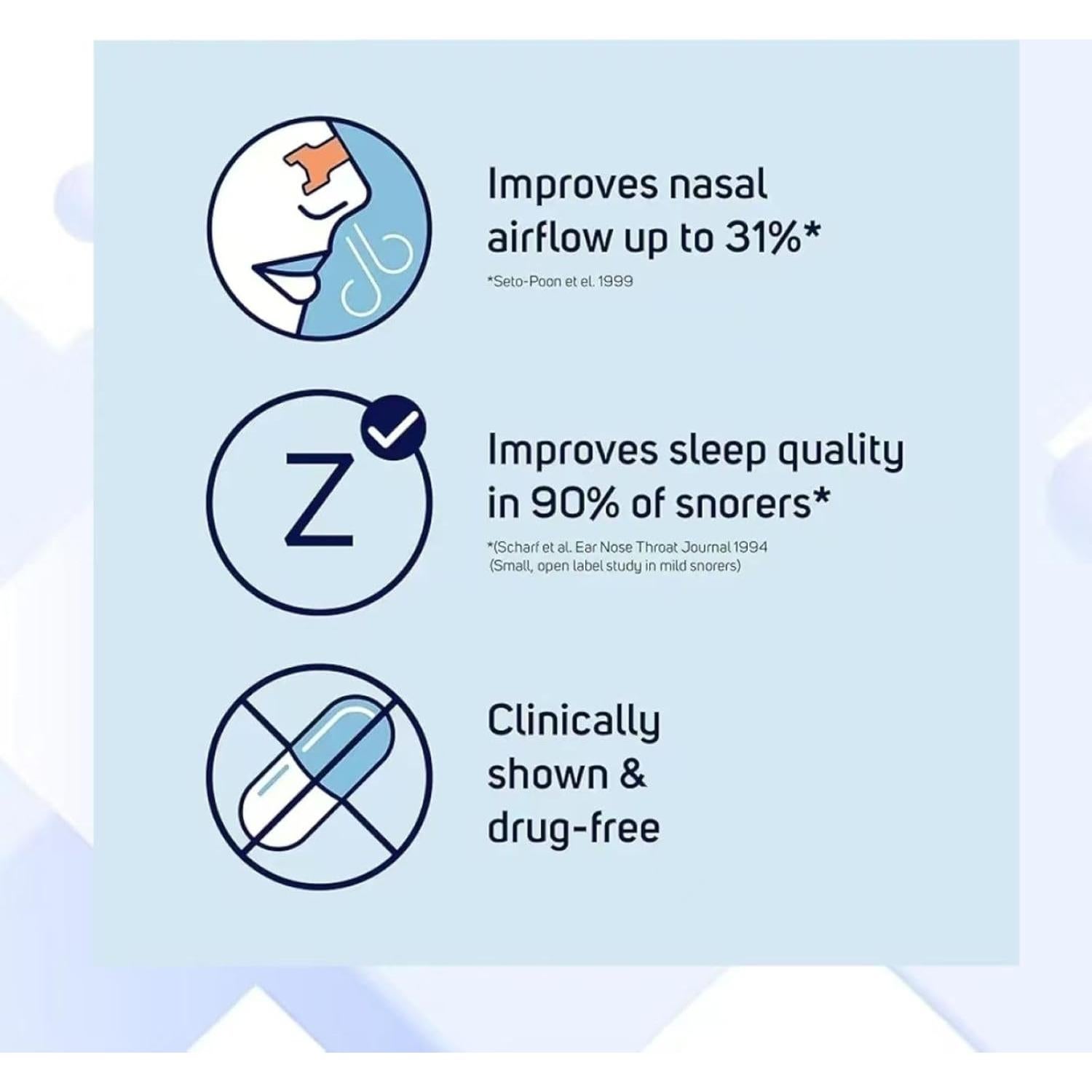 Improves nasal airflow up to 31%*

*Seto-Poon et el. 1999

Z

Improves sleep quality in 90% of snorers*

*(Scharf et al. Ear Nose Throat Journal 1994 (Small, open label study in mild snorers)

Clinically shown & drug-free